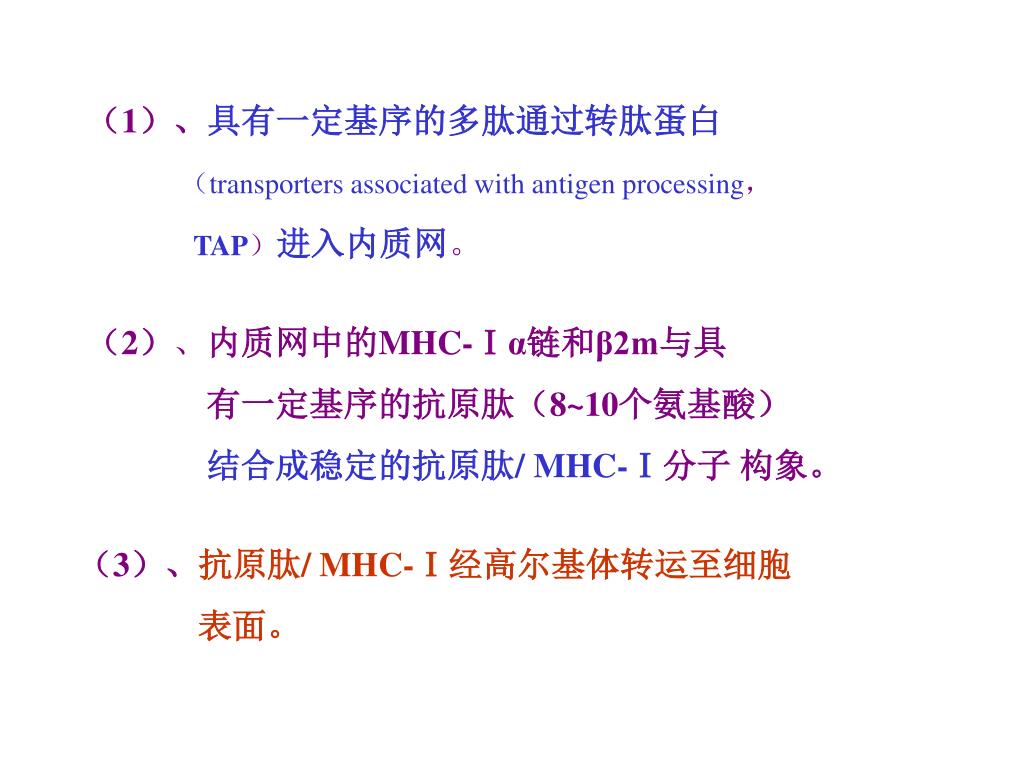 （1）、具有一定基序的多肽通过转肽蛋白（transporters associated with antigen processing，TAP）进入内质网。

（2）、内质网中的MHC-Ⅰα链和β2m与具有一定基序的抗原肽（8~10个氨基酸）结合成稳定的抗原肽/ MHC-Ⅰ分子 构象。

（3）、抗原肽/ MHC-Ⅰ经高尔基体转运至细胞表面。